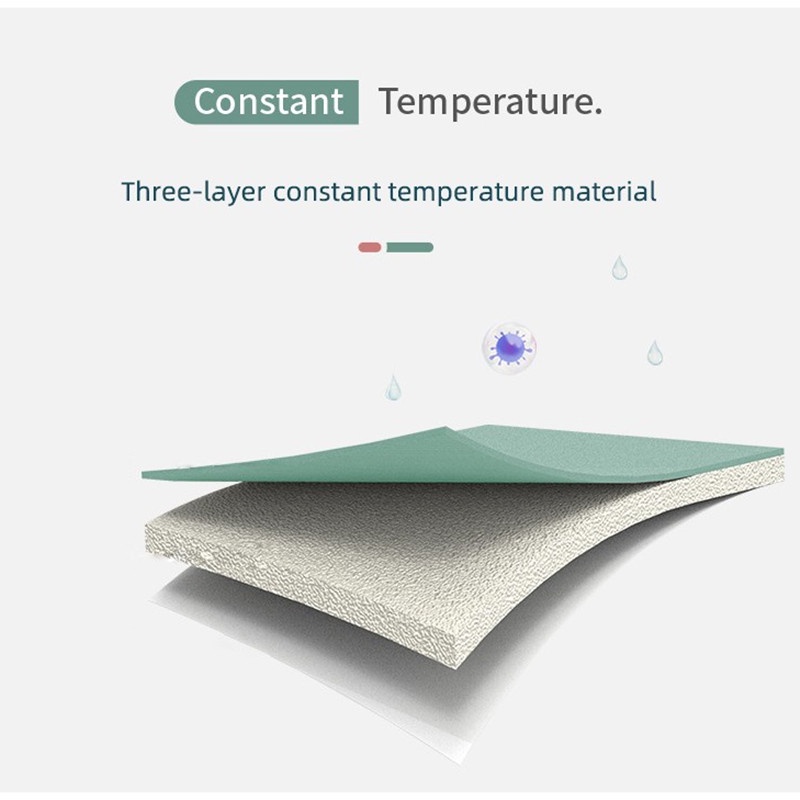 Constant Temperature.

Three-layer constant temperature material